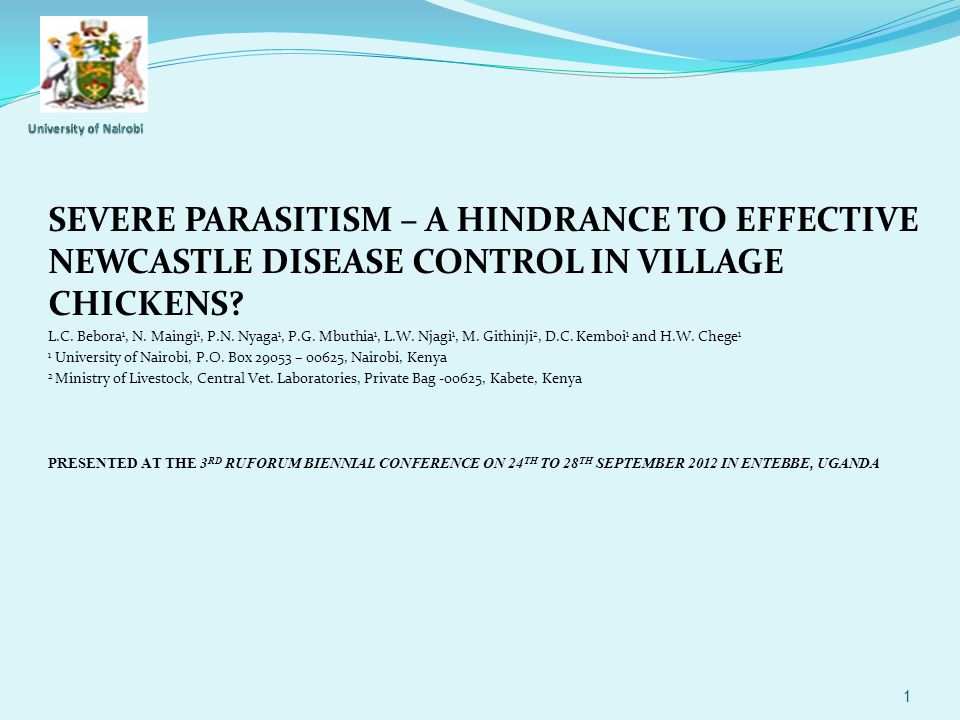 University of Nairobi

SEVERE PARASITISM – A HINDRANCE TO EFFECTIVE NEWCASTLE DISEASE CONTROL IN VILLAGE CHICKENS?

L.C. Bebora$^1$, N. Maingi$^1$, P.N. Nyaga$^1$, P.G. Mbuthia$^1$, L.W. Njagi$^1$, M. Githinji$^2$, D.C. Kemboi$^1$ and H.W. Chege$^1$

$^1$ University of Nairobi, P.O. Box 29053 – 00625, Nairobi, Kenya

$^2$ Ministry of Livestock, Central Vet. Laboratories, Private Bag -00625, Kabete, Kenya

PRESENTED AT THE 3$^{RD}$ RUFORUM BIENNIAL CONFERENCE ON 24$^{TH}$ TO 28$^{TH}$ SEPTEMBER 2012 IN ENTEBBE, UGANDA

1